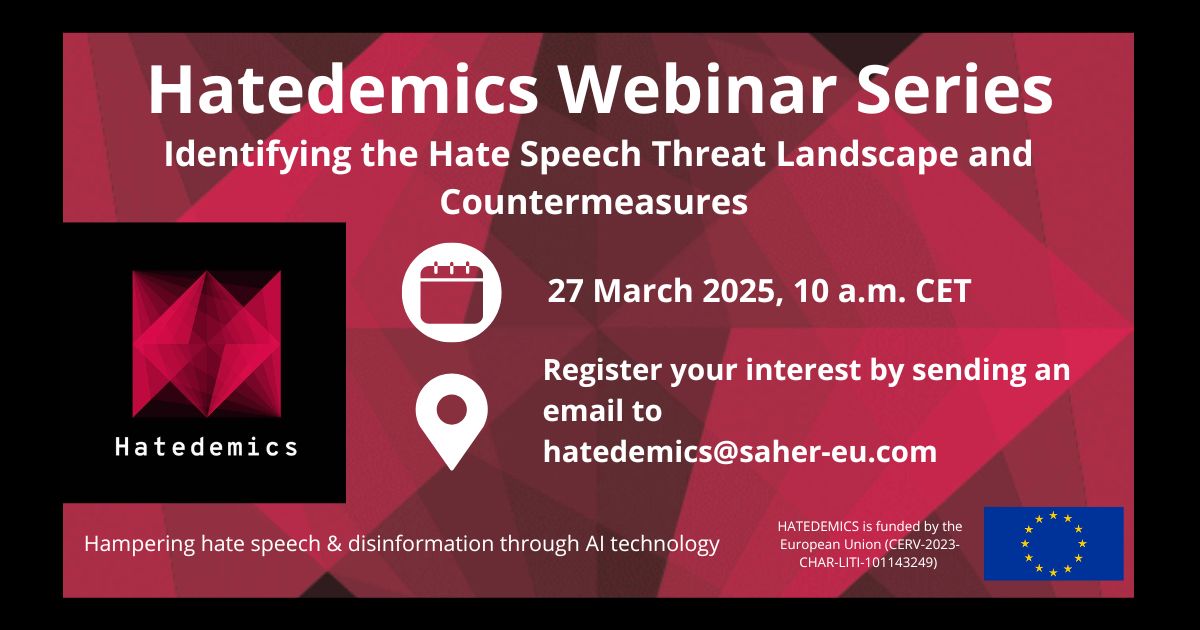 Hatedemics Webinar Series
Identifying the Hate Speech Threat Landscape and Countermeasures

Hatedemics

27 March 2025, 10 a.m. CET

Register your interest by sending an email to hatedemics@saher-eu.com

Hampering hate speech & disinformation through AI technology

HATEDEMICS is funded by the European Union (CERV-2023-CHAR-LITI-101143249)